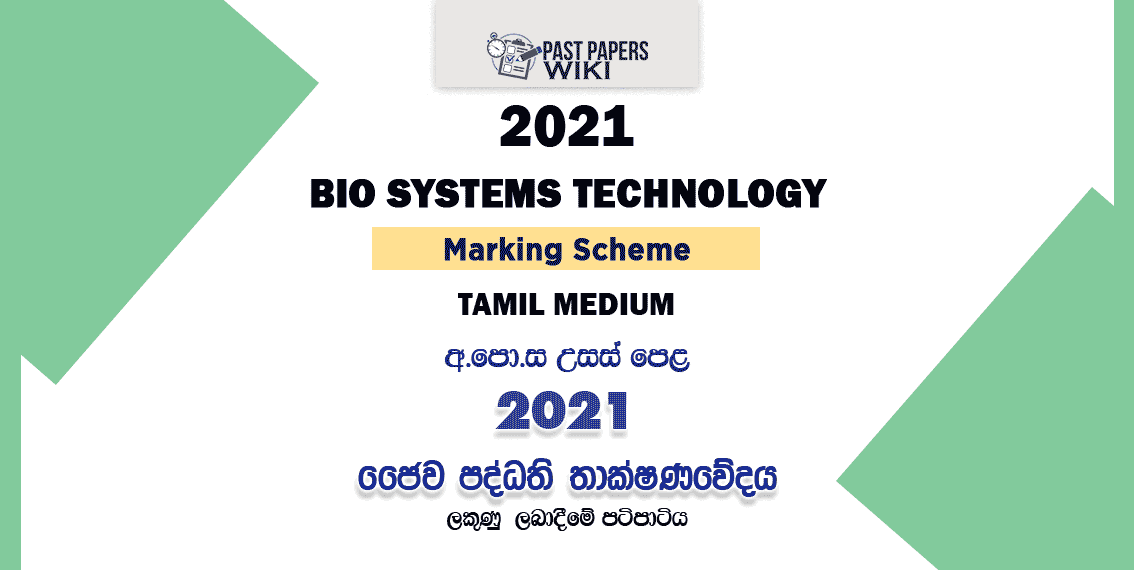 PAST PAPERS WIKI

2021

BIO SYSTEMS TECHNOLOGY

Marking Scheme

TAMIL MEDIUM

අ.පො.ස උසස් පෙළ

2021

ජෛව පද්ධති තාක්ෂණවේදය

ලකුණු ලබාදීමේ පටිපාටිය